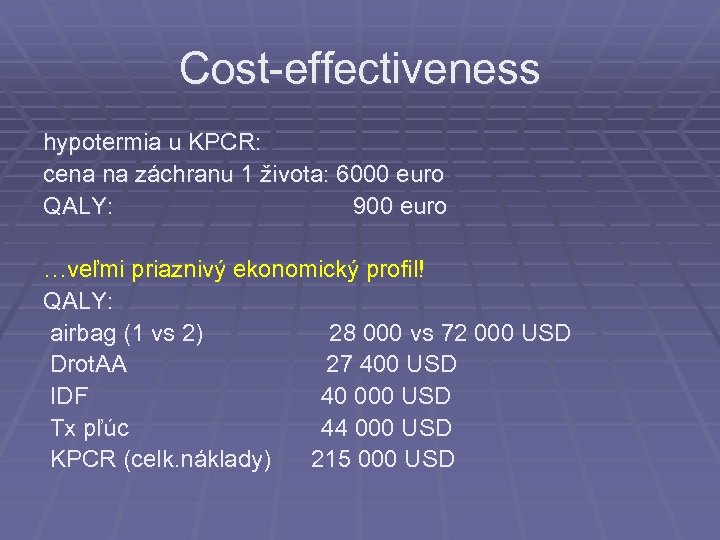 Cost-effectiveness

hypotermia u KPCR:
cena na záchranu 1 života: 6000 euro
QALY: 900 euro

…veľmi priaznivý ekonomický profil!
QALY:
airbag (1 vs 2) 28 000 vs 72 000 USD
DrotAA 27 400 USD
IDF 40 000 USD
Tx pľúc 44 000 USD
KPCR (celk.náklady) 215 000 USD